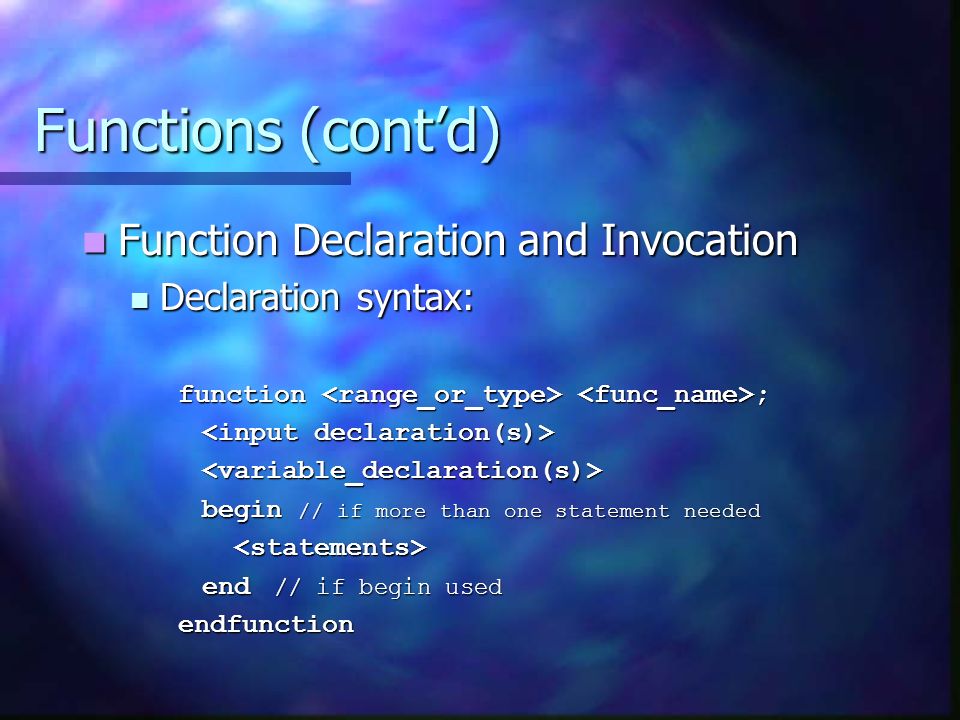 Functions (cont'd)

Function Declaration and Invocation

Declaration syntax:

function <range_or_type> <func_name>;
<input declaration(s)>
<variable_declaration(s)>
begin // if more than one statement needed
<statements>
end // if begin used
endfunction